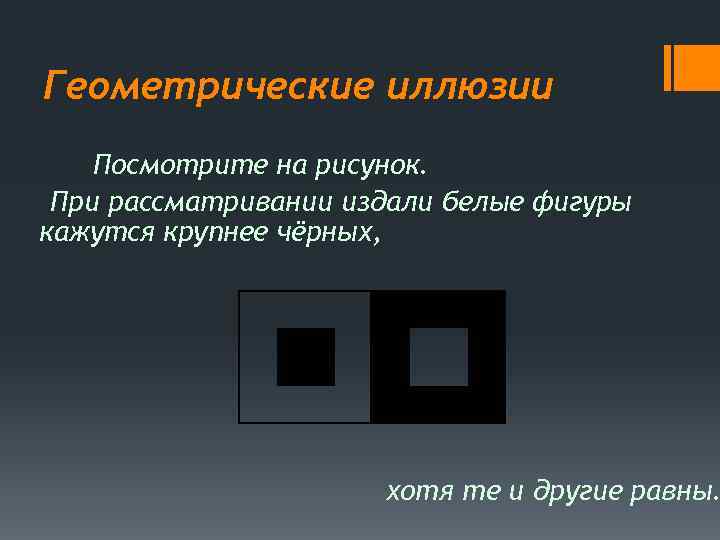 Геометрические иллюзии

Посмотрите на рисунок.

При рассматривании издали белые фигуры кажутся крупнее чёрных,

хотя те и другие равны.